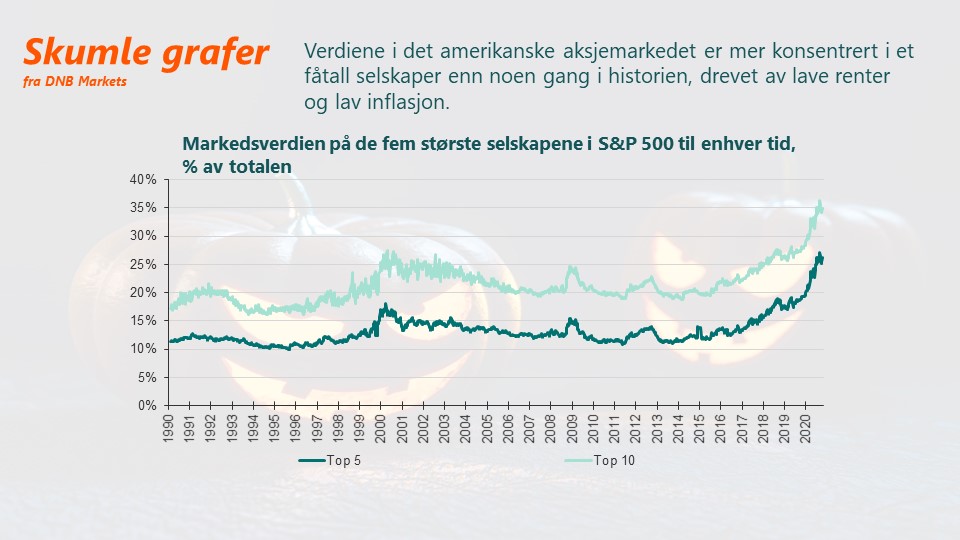 Skumle grafer
fra DNB Markets

Verdiene i det amerikanske aksjemarkedet er mer konsentrert i et fåtall selskaper enn noen gang i historien, drevet av lave renter og lav inflasjon.

Markedsverdien på de fem største selskapene i S&P 500 til enhver tid, % av totalen

40%
35%
30%
25%
20%
15%
10%
5%
0%

1990 1991 1992 1993 1994 1995 1996 1997 1998 1999 2000 2001 2002 2003 2004 2005 2006 2007 2008 2009 2010 2011 2012 2013 2014 2015 2016 2017 2018 2019 2020

Top 5
Top 10